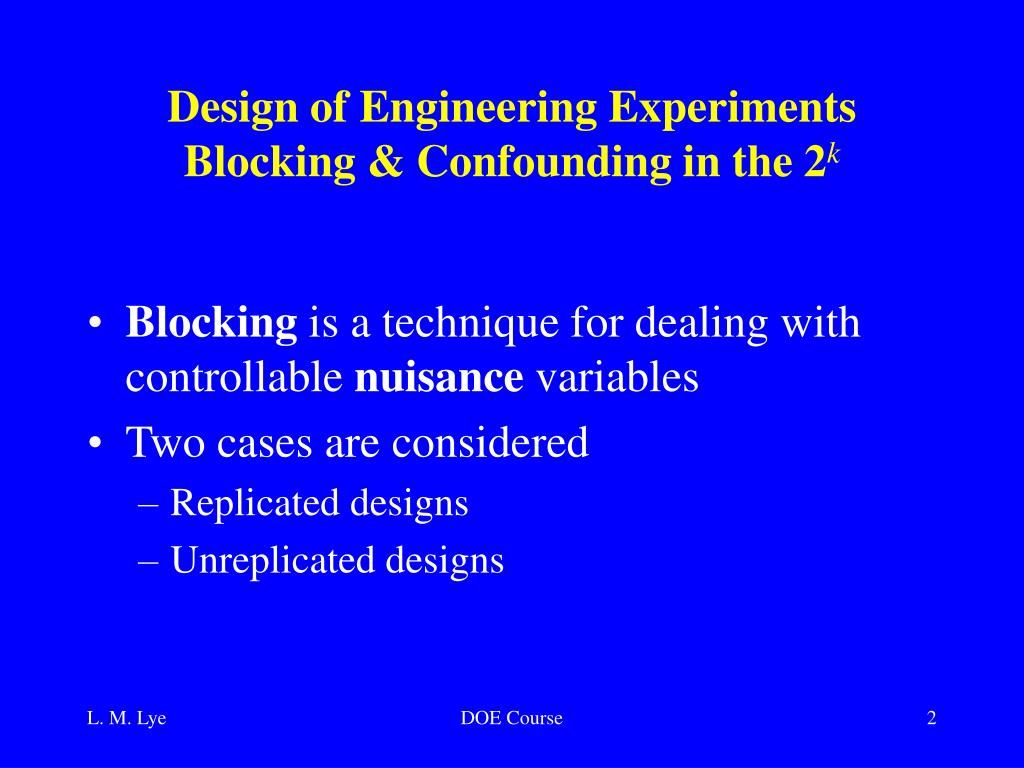 Design of Engineering Experiments
Blocking & Confounding in the $2^k$

• Blocking is a technique for dealing with controllable nuisance variables
• Two cases are considered
– Replicated designs
– Unreplicated designs

L. M. Lye
DOE Course
2